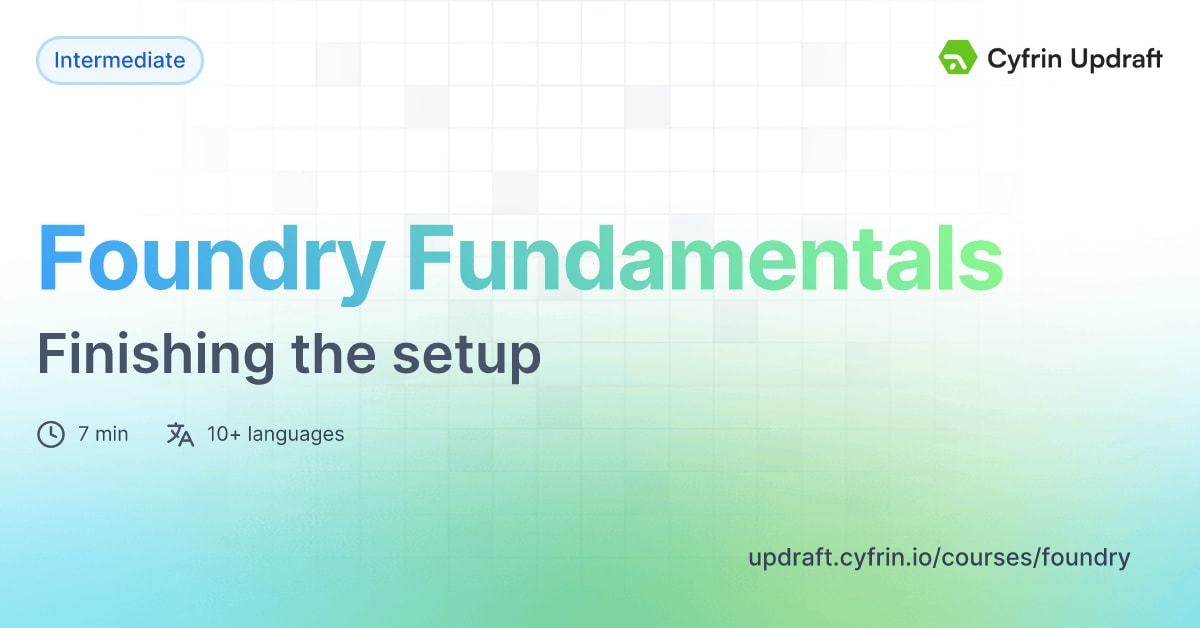 Intermediate

Cyfrin Updraft

Foundry Fundamentals

Finishing the setup

7 min

10+ languages

updraft.cyfrin.io/courses/foundry